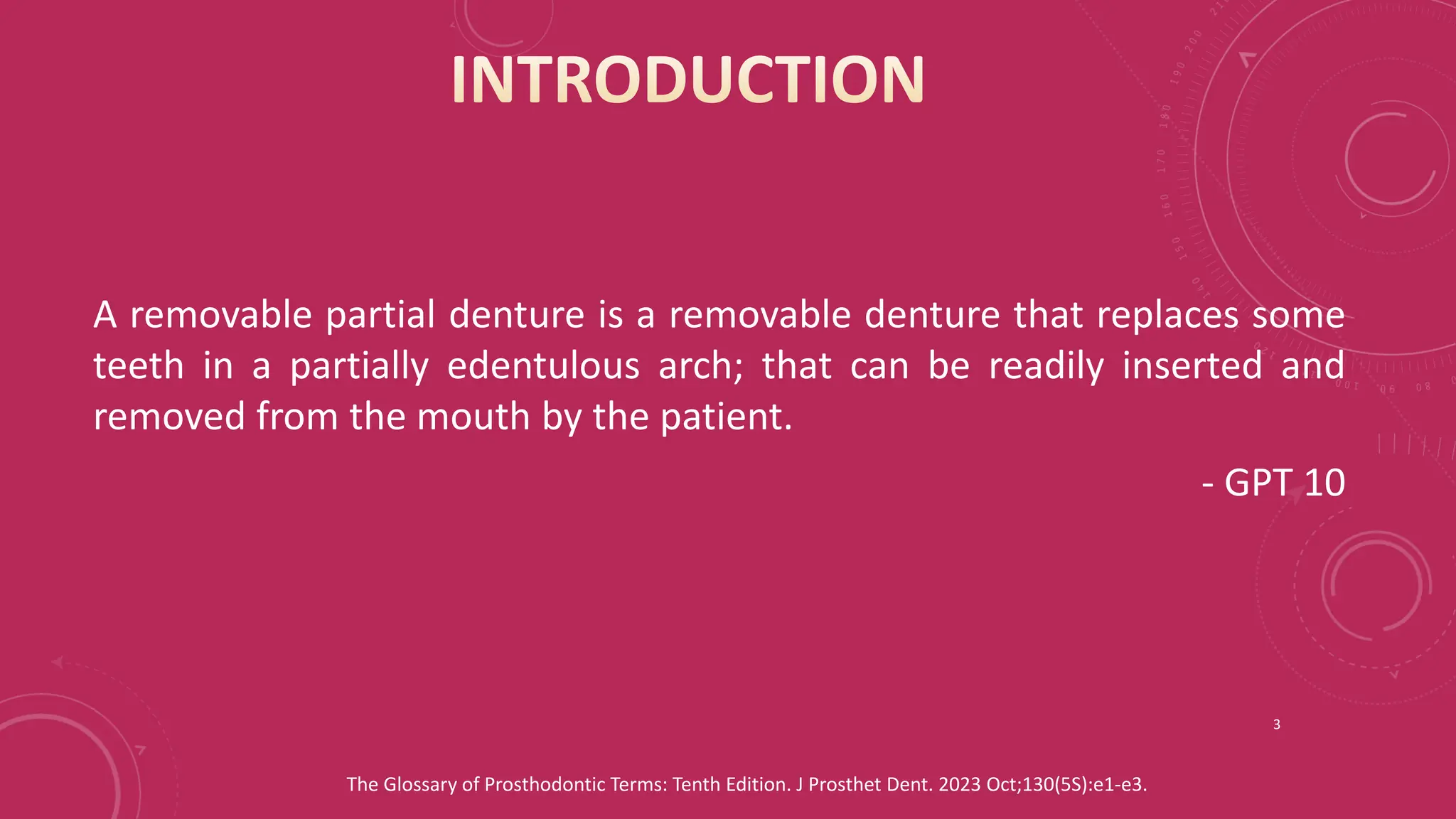 INTRODUCTION

A removable partial denture is a removable denture that replaces some teeth in a partially edentulous arch; that can be readily inserted and removed from the mouth by the patient.

- GPT 10

3

The Glossary of Prosthodontic Terms: Tenth Edition. J Prosthet Dent. 2023 Oct;130(5S):e1-e3.